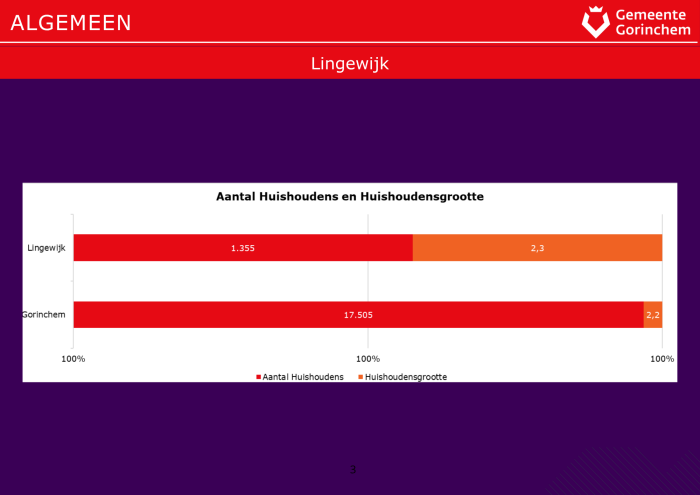 ALGEMEEN

Gemeente Gorinchem

Lingewijk

Aantal Huishoudens en Huishoudensgrootte

Lingewijk
1.355
2,3

Gorinchem
17.505
2,2

100%
100%
100%

Aantal Huishoudens
Huishoudensgrootte

3